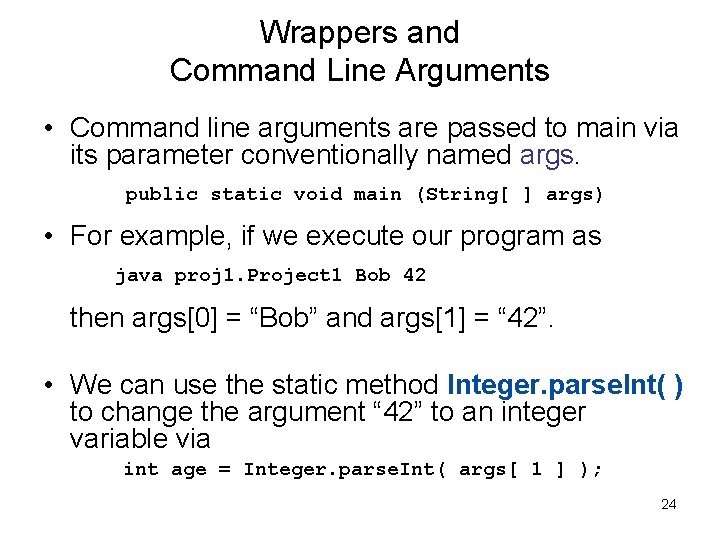 Wrappers and
Command Line Arguments

• Command line arguments are passed to main via its parameter conventionally named args.

public static void main (String[ ] args)

• For example, if we execute our program as

java proj1.Project1 Bob 42

then args[0] = “Bob” and args[1] = “42”.

• We can use the static method Integer.parseInt( ) to change the argument “42” to an integer variable via

int age = Integer.parseInt( args[ 1 ] );

24